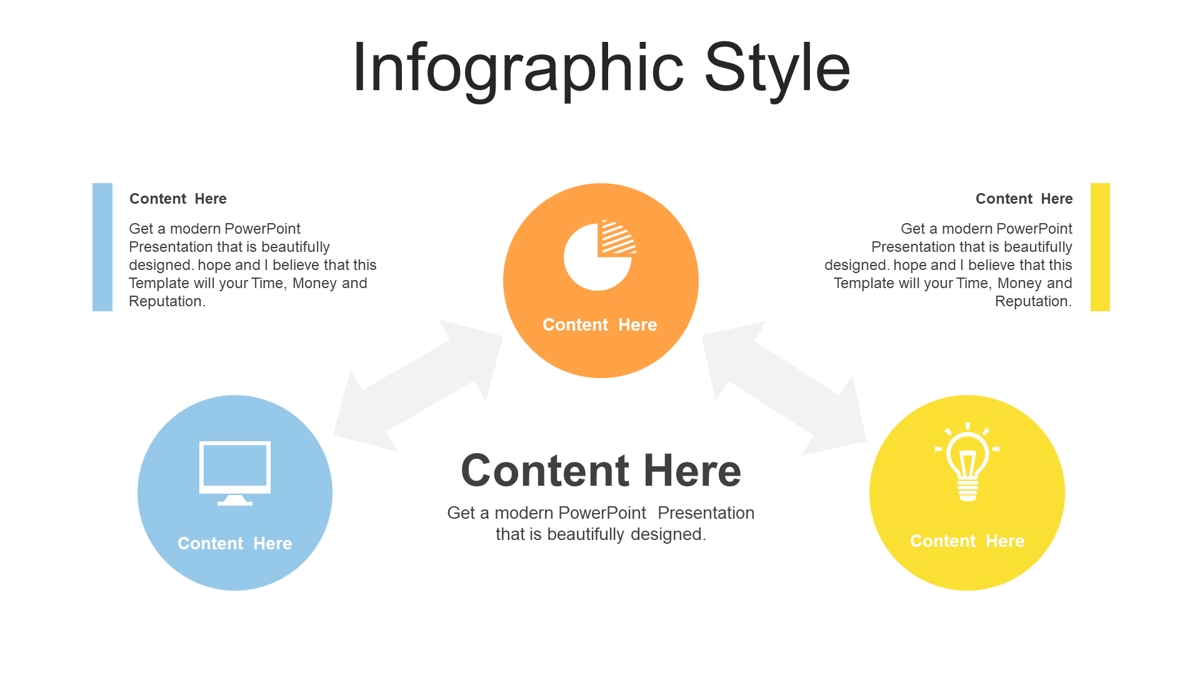 Infographic Style

Content Here

Get a modern PowerPoint Presentation that is beautifully designed. hope and I believe that this Template will your Time, Money and Reputation.

Content Here

Content Here

Get a modern PowerPoint Presentation that is beautifully designed. hope and I believe that this Template will your Time, Money and Reputation.

Content Here

Content Here

Get a modern PowerPoint Presentation that is beautifully designed.

Content Here